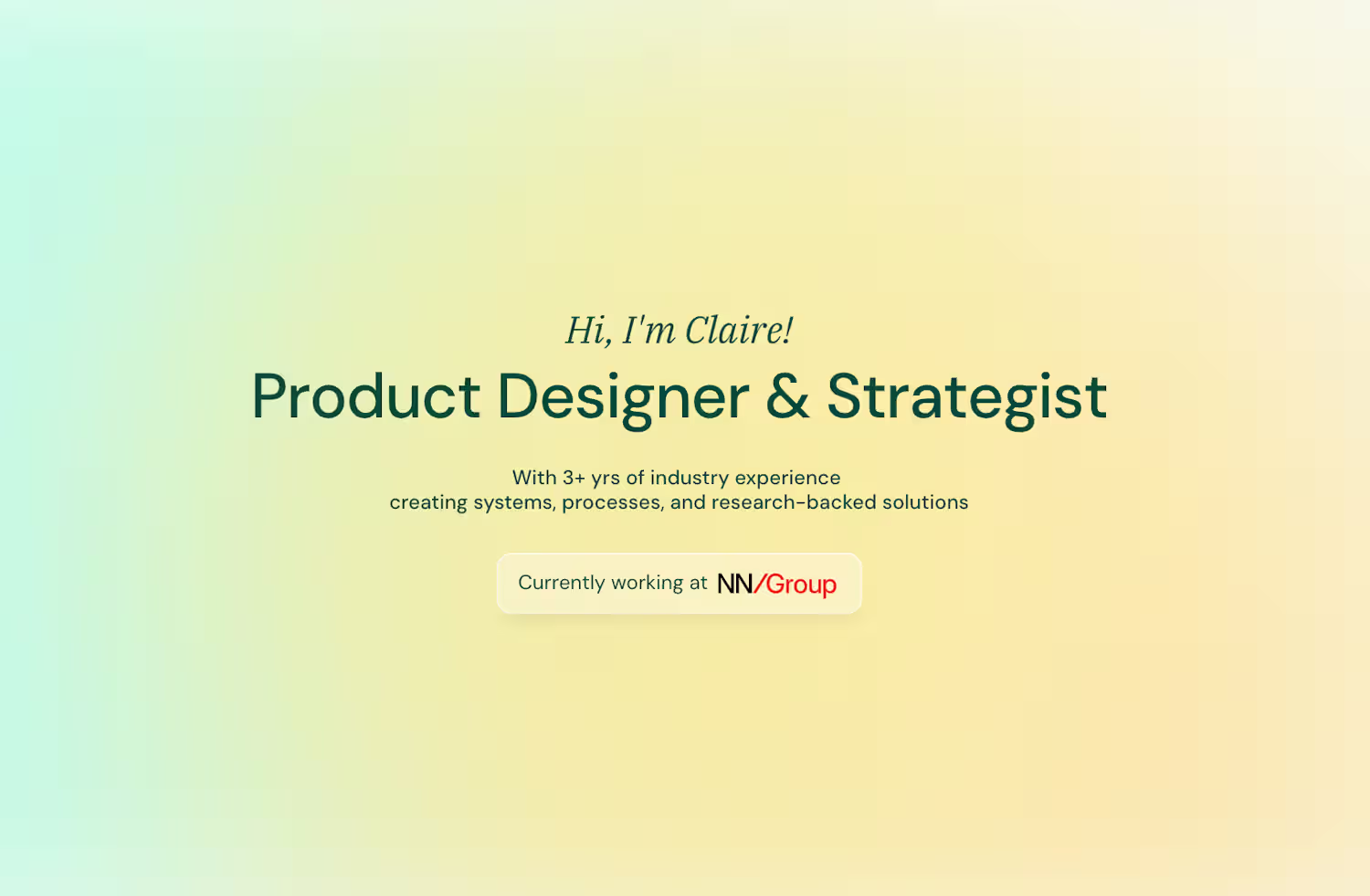 Hi, I'm Claire!

Product Designer & Strategist

With 3+ yrs of industry experience
creating systems, processes, and research-backed solutions

Currently working at NN/Group